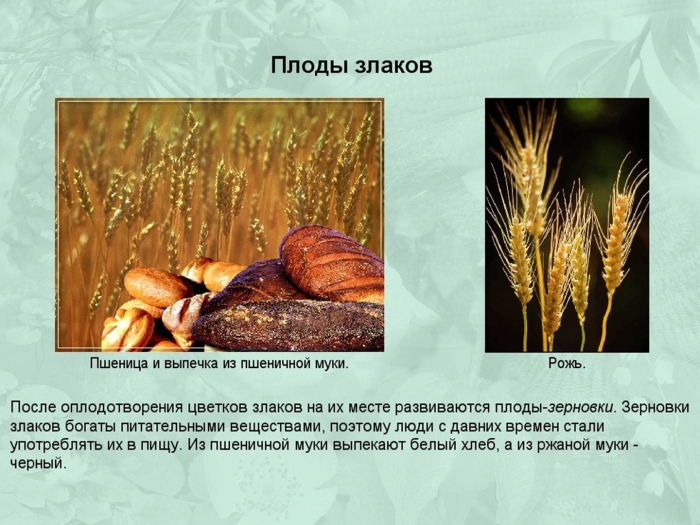 Плоды злаков

Пшеница и выпечка из пшеничной муки.

Рожь.

После оплодотворения цветков злаков на их месте развиваются плоды-зерновки. Зерновки злаков богаты питательными веществами, поэтому люди с давних времен стали употреблять их в пищу. Из пшеничной муки выпекают белый хлеб, а из ржаной муки - черный.